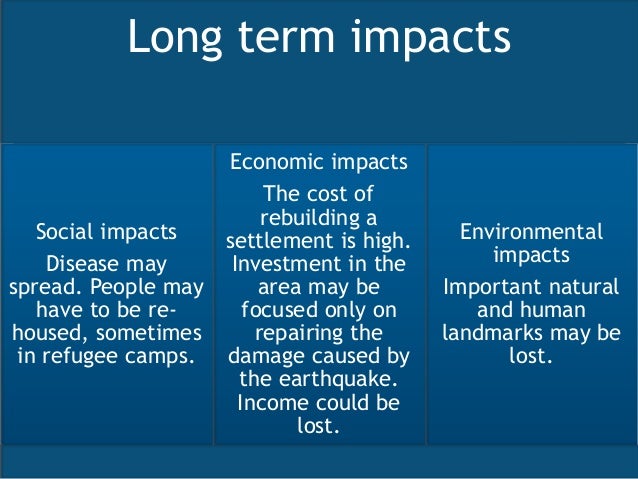 Long term impacts

Social impacts

Disease may spread. People may have to be re-housed, sometimes in refugee camps.

Economic impacts

The cost of rebuilding a settlement is high. Investment in the area may be focused only on repairing the damage caused by the earthquake. Income could be lost.

Environmental impacts

Important natural and human landmarks may be lost.